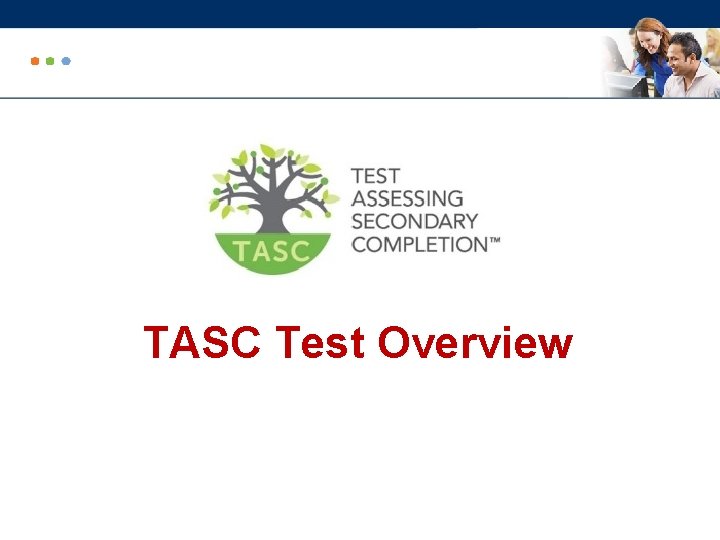 TASC

TEST
ASSESSING
SECONDARY
COMPLETION™

TASC Test Overview